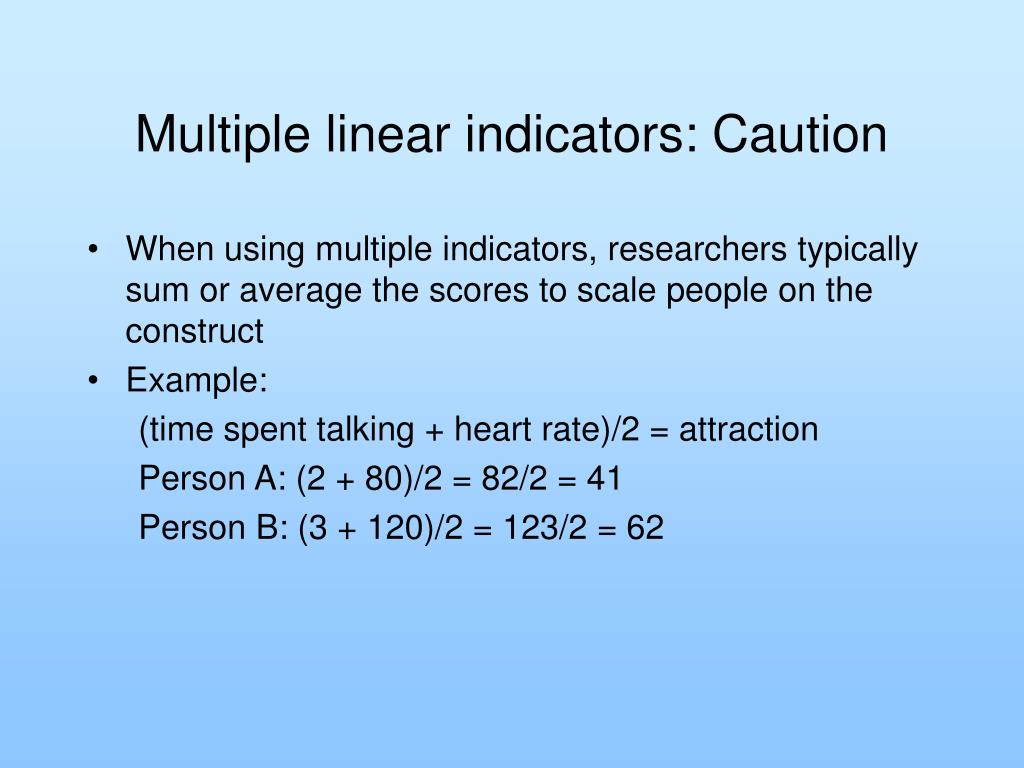 Multiple linear indicators: Caution

• When using multiple indicators, researchers typically sum or average the scores to scale people on the construct
• Example:

(time spent talking + heart rate)/2 = attraction

Person A: (2 + 80)/2 = 82/2 = 41

Person B: (3 + 120)/2 = 123/2 = 62